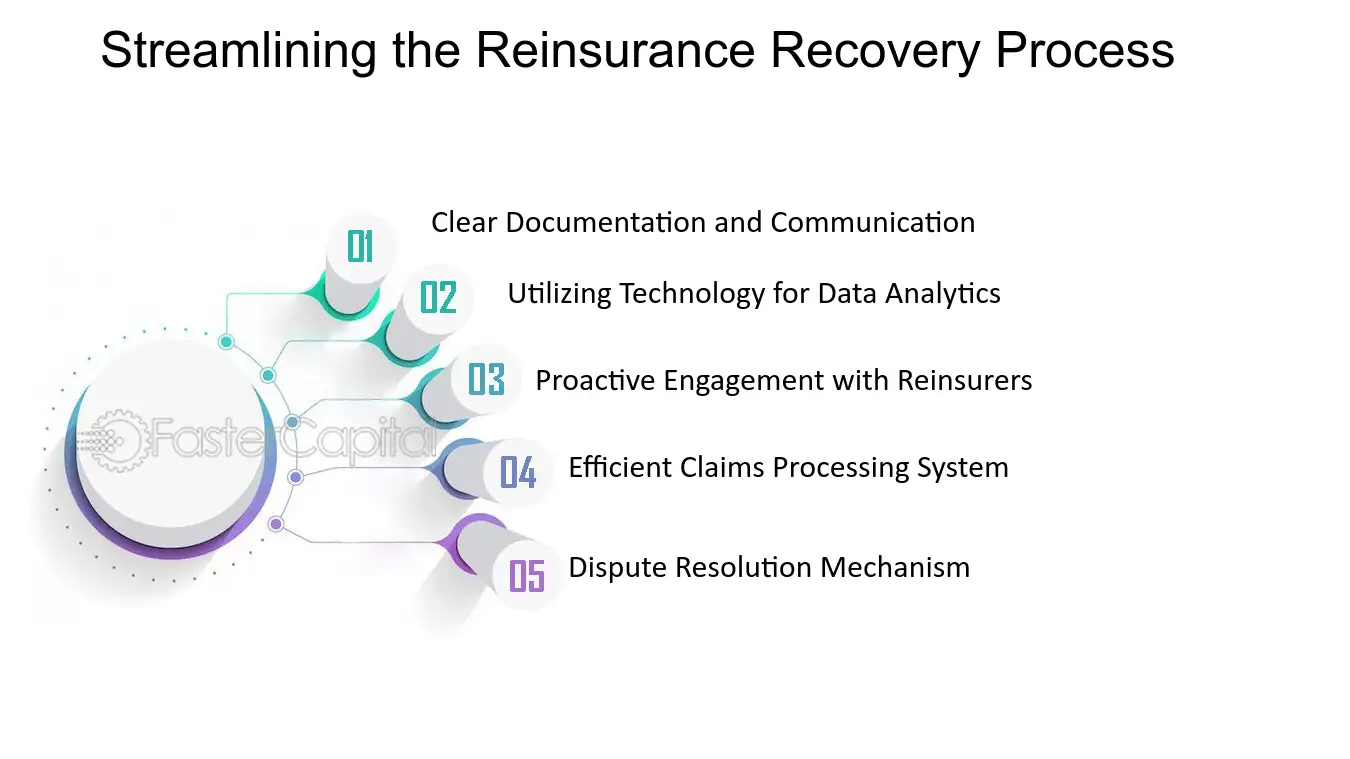 Streamlining the Reinsurance Recovery Process

01 Clear Documentation and Communication

02 Utilizing Technology for Data Analytics

03 Proactive Engagement with Reinsurers

04 Efficient Claims Processing System

05 Dispute Resolution Mechanism

FasterCapital